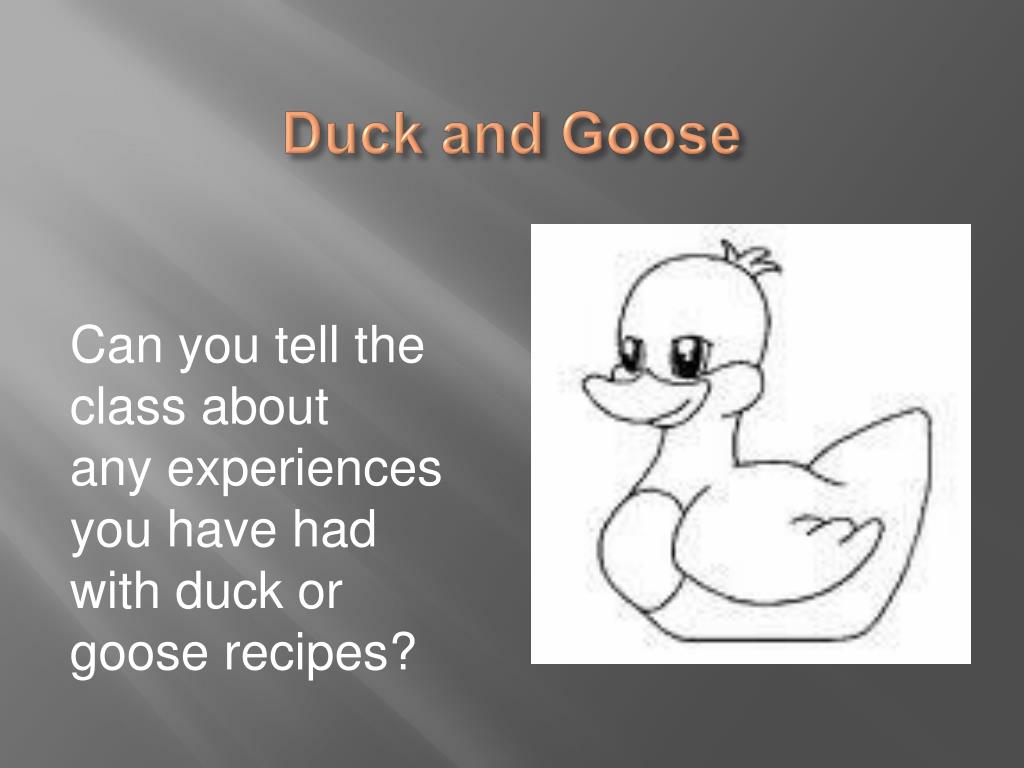 Duck and Goose

Can you tell the class about any experiences you have had with duck or goose recipes?